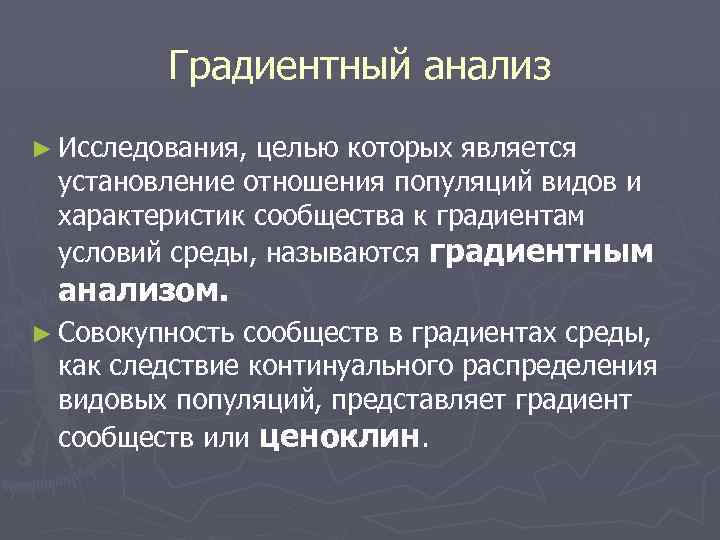 Градиентный анализ

► Исследования, целью которых является установление отношения популяций видов и характеристик сообщества к градиентам условий среды, называются градиентным анализом.

► Совокупность сообществ в градиентах среды, как следствие континуального распределения видовых популяций, представляет градиент сообществ или ценоклин.